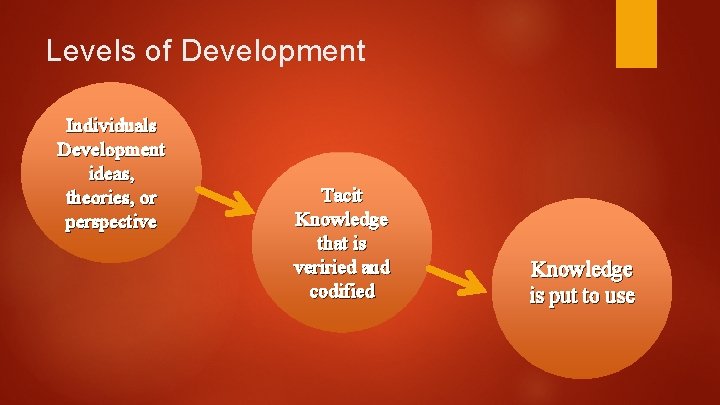 Levels of Development

Individuals Development ideas, theories, or perspective

Tacit Knowledge that is veriried and codified

Knowledge is put to use